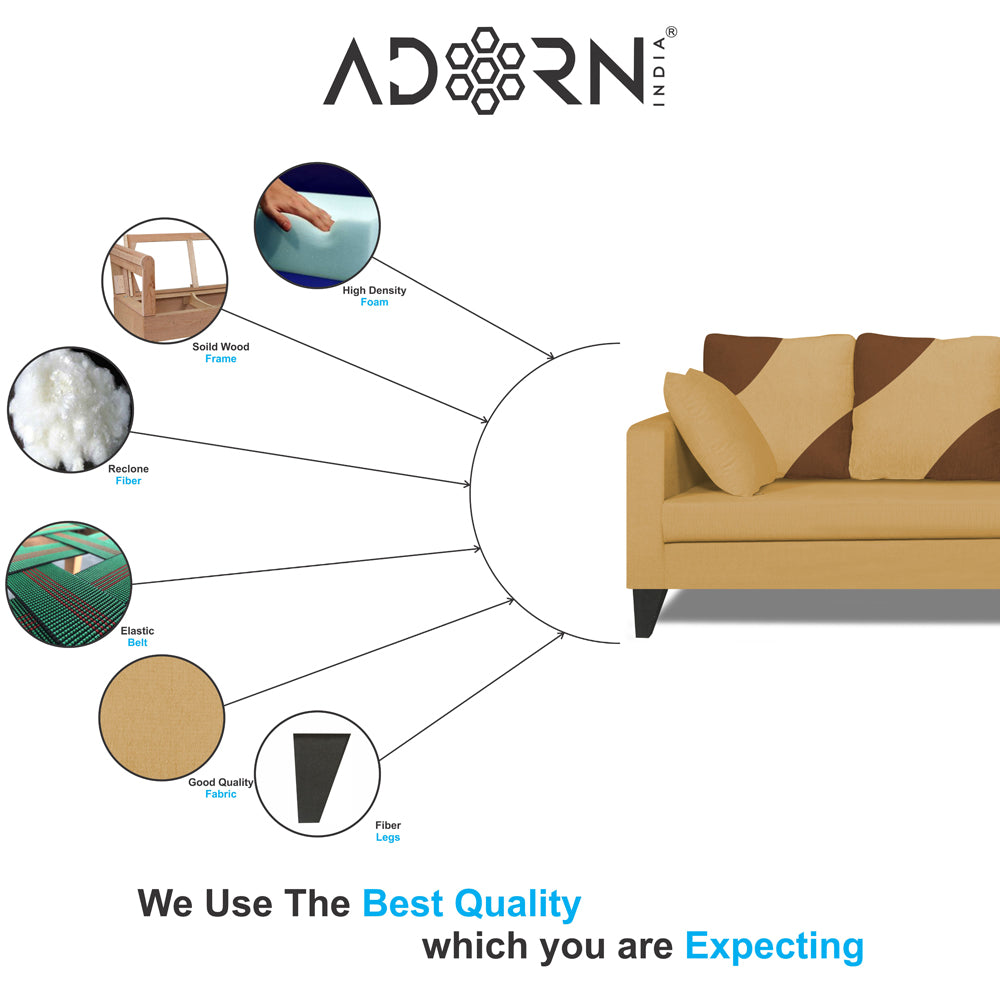 ADORN INDIA®

High Density
Foam

Soild Wood
Frame

Reclone
Fiber

Elastic
Belt

Good Quality
Fabric

Fiber
Legs

We Use The Best Quality
which you are Expecting